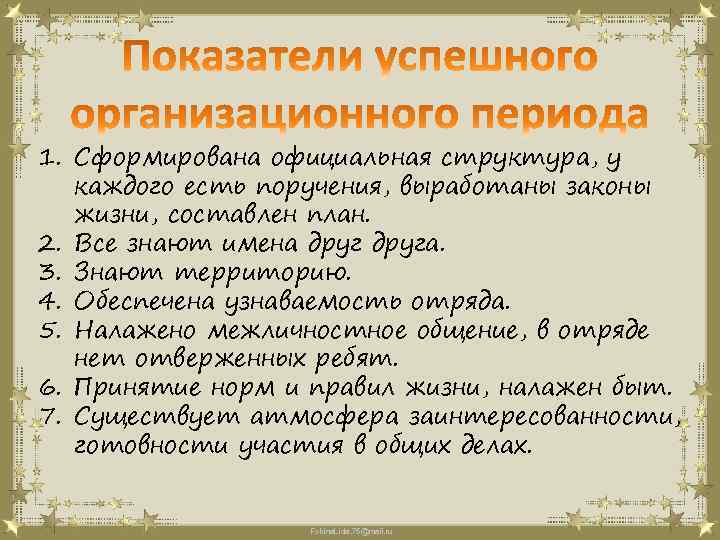 Показатели успешного организационного периода

1. Сформирована официальная структура, у каждого есть поручения, выработаны законы жизни, составлен план.
2. Все знают имена друг друга.
3. Знают территорию.
4. Обеспечена узнаваемость отряда.
5. Налажено межличностное общение, в отряде нет отверженных ребят.
6. Принятие норм и правил жизни, налажен быт.
7. Существует атмосфера заинтересованности, готовности участия в общих делах.

FokinaLida.75@mail.ru